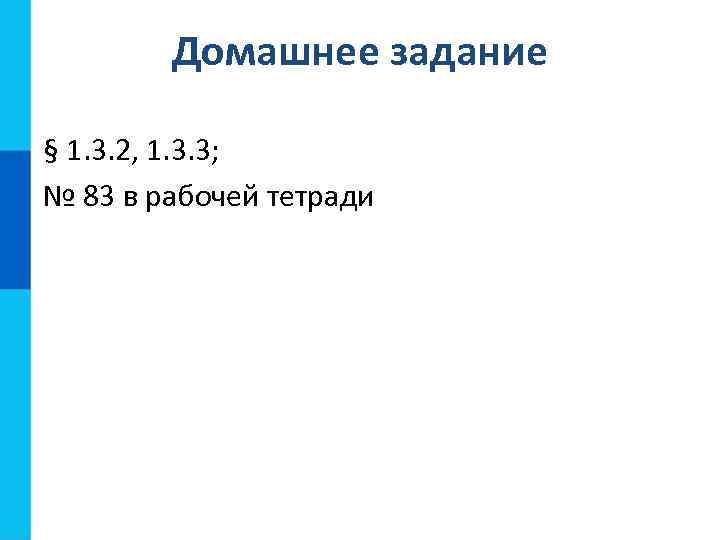 Домашнее задание

§ 1.3.2, 1.3.3;

№ 83 в рабочей тетради